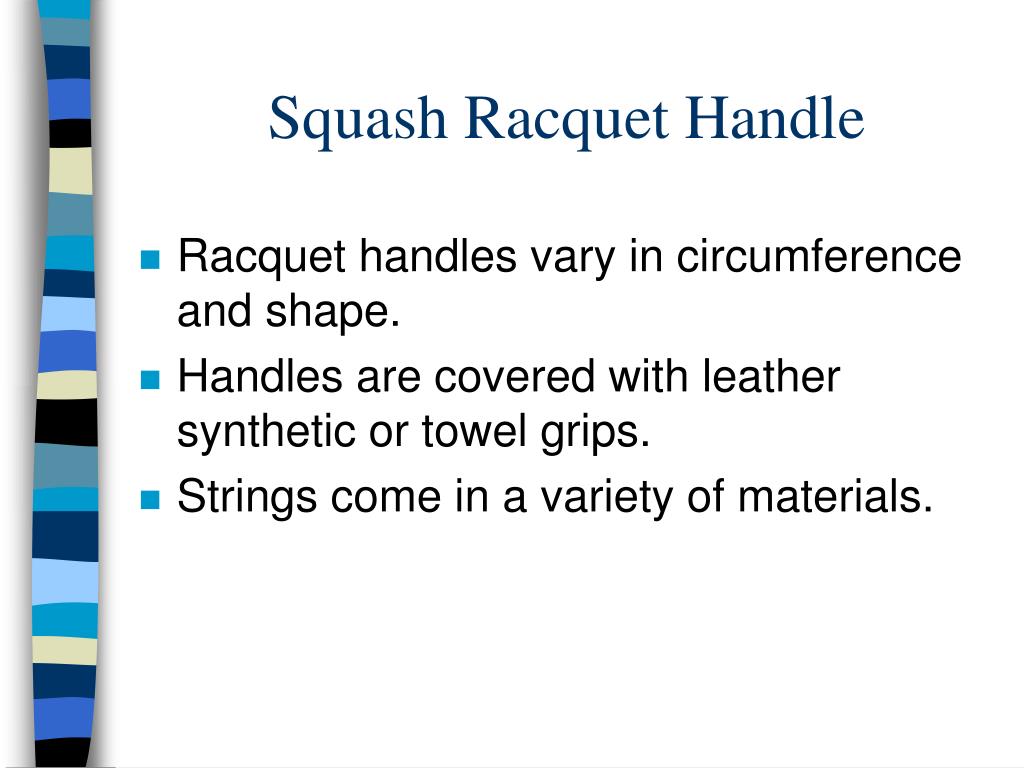 Squash Racquet Handle

- Racquet handles vary in circumference and shape.
- Handles are covered with leather synthetic or towel grips.
- Strings come in a variety of materials.